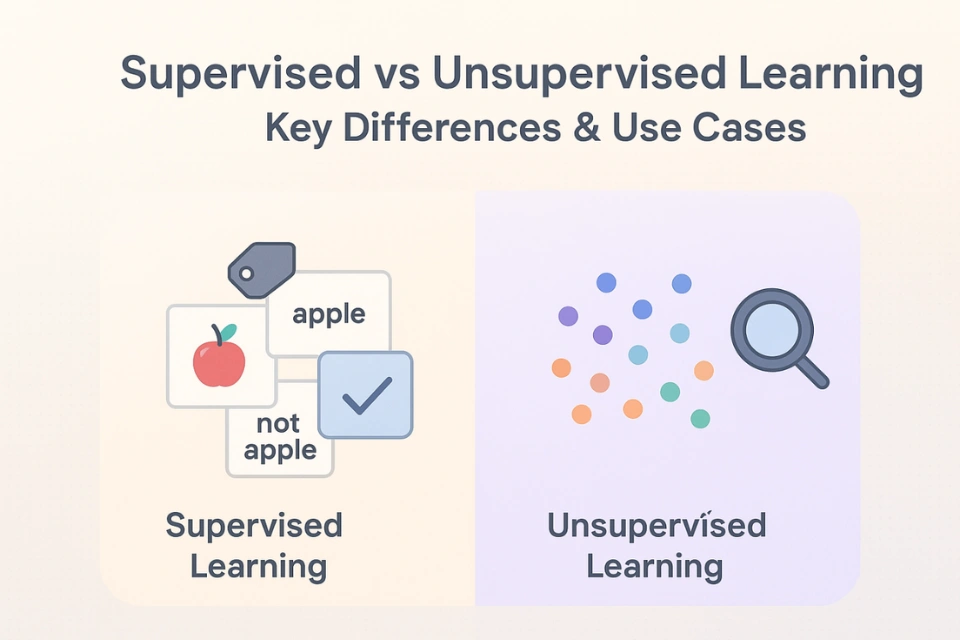 Supervised vs Unsupervised Learning
Key Differences & Use Cases

apple

not apple

Supervised Learning

Unsupervísed Learning